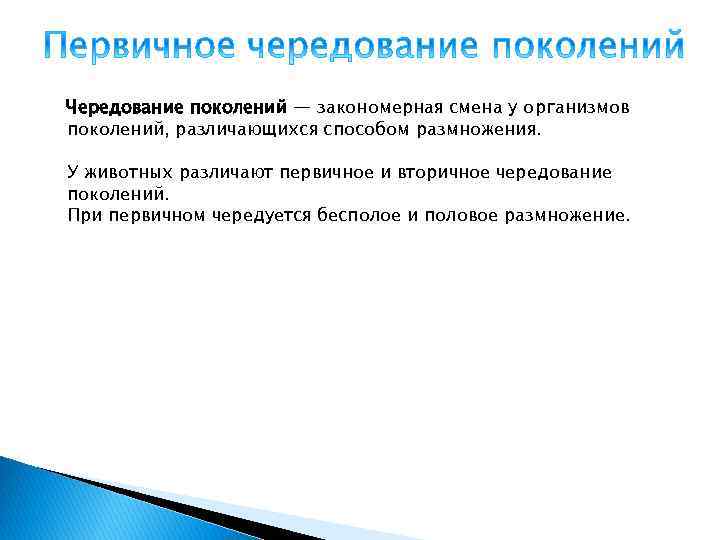 Первичное чередование поколений

Чередование поколений — закономерная смена у организмов поколений, различающихся способом размножения.

У животных различают первичное и вторичное чередование поколений.
При первичном чередуется бесполое и половое размножение.